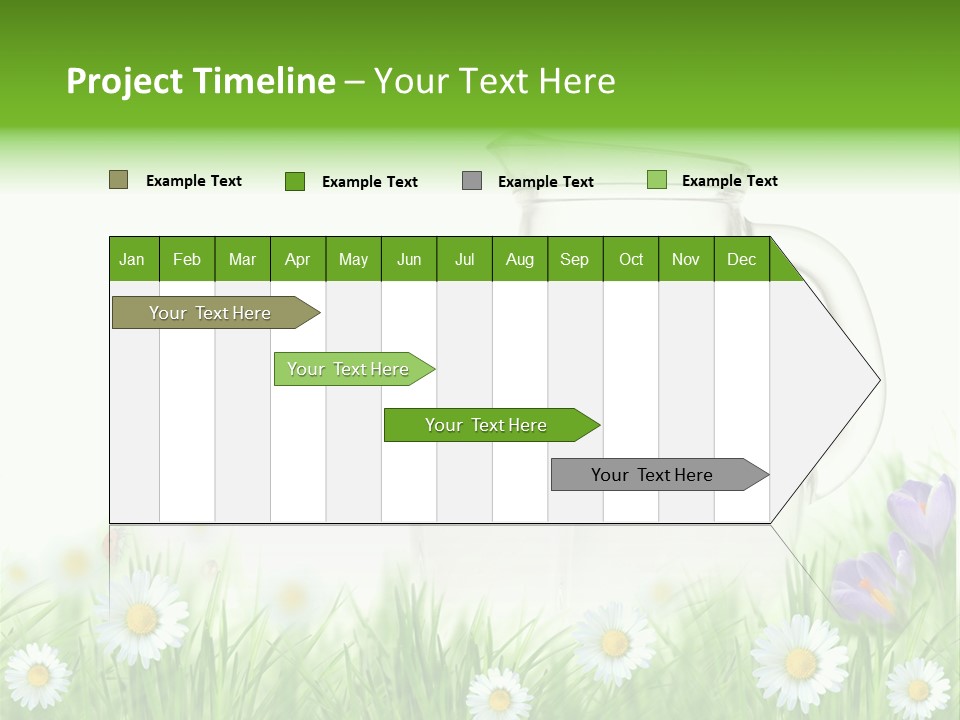 Project Timeline – Your Text Here

Example Text
Example Text
Example Text
Example Text

| Jan | Feb | Mar | Apr | May | Jun | Jul | Aug | Sep | Oct | Nov | Dec |
|---|---|---|---|---|---|---|---|---|---|---|---|

Your Text Here
Your Text Here
Your Text Here
Your Text Here